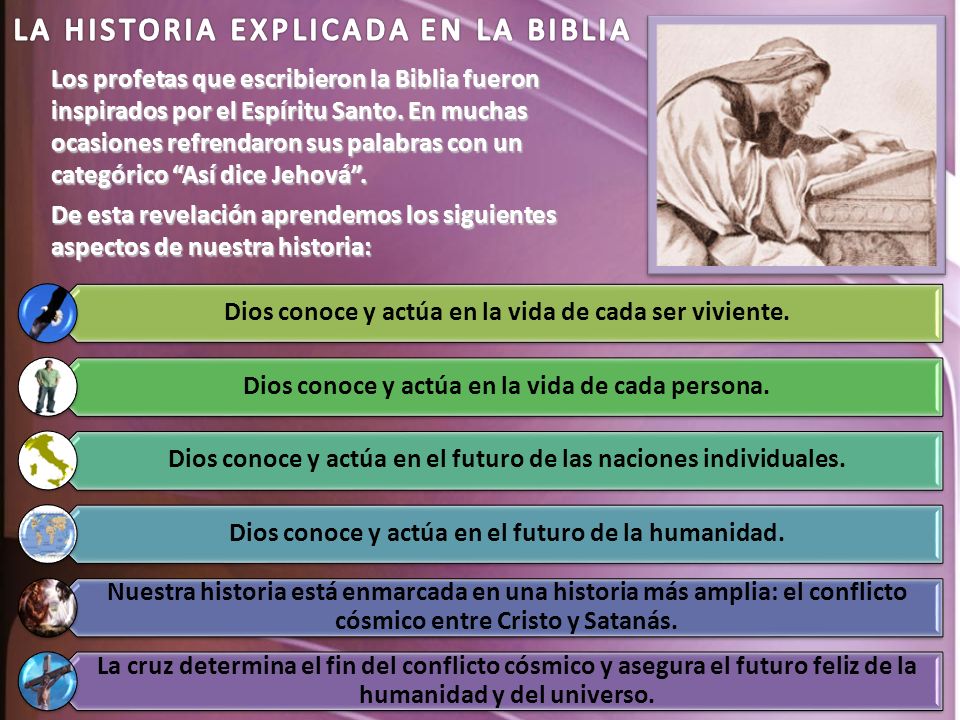 LA HISTORIA EXPLICADA EN LA BIBLIA

Los profetas que escribieron la Biblia fueron inspirados por el Espíritu Santo. En muchas ocasiones refrendaron sus palabras con un categórico “Así dice Jehová”.

De esta revelación aprendemos los siguientes aspectos de nuestra historia:

Dios conoce y actúa en la vida de cada ser viviente.

Dios conoce y actúa en la vida de cada persona.

Dios conoce y actúa en el futuro de las naciones individuales.

Dios conoce y actúa en el futuro de la humanidad.

Nuestra historia está enmarcada en una historia más amplia: el conflicto cósmico entre Cristo y Satanás.

La cruz determina el fin del conflicto cósmico y asegura el futuro feliz de la humanidad y del universo.